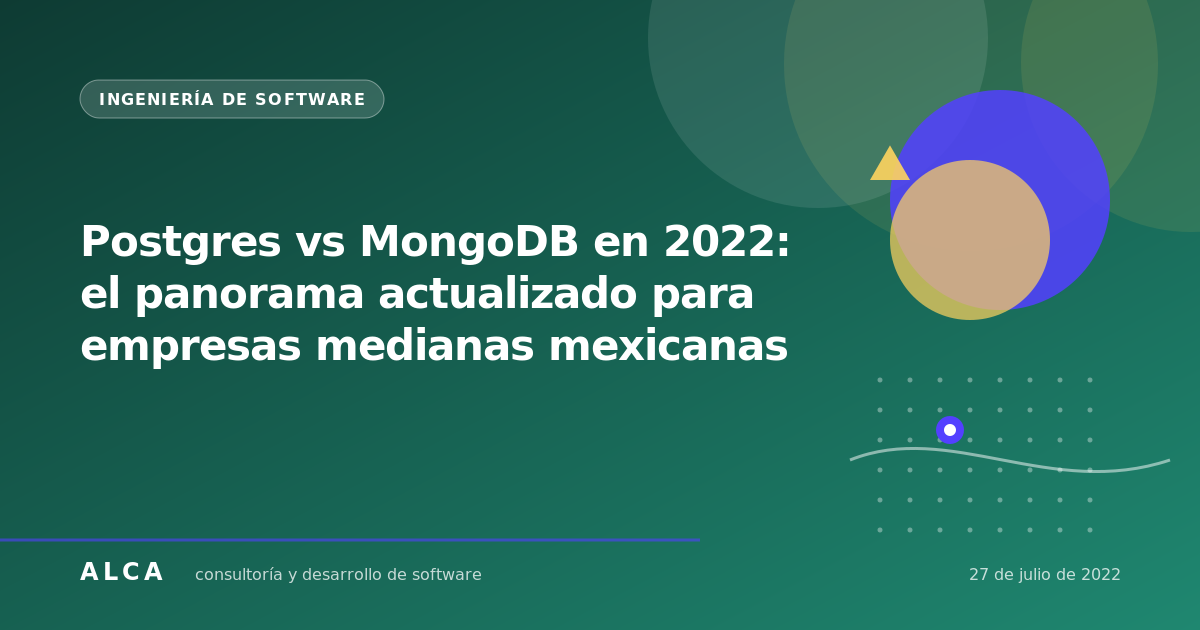 INGENIERÍA DE SOFTWARE

Postgres vs MongoDB en 2022: el panorama actualizado para empresas medianas mexicanas

ALCA consultoría y desarrollo de software

27 de julio de 2022